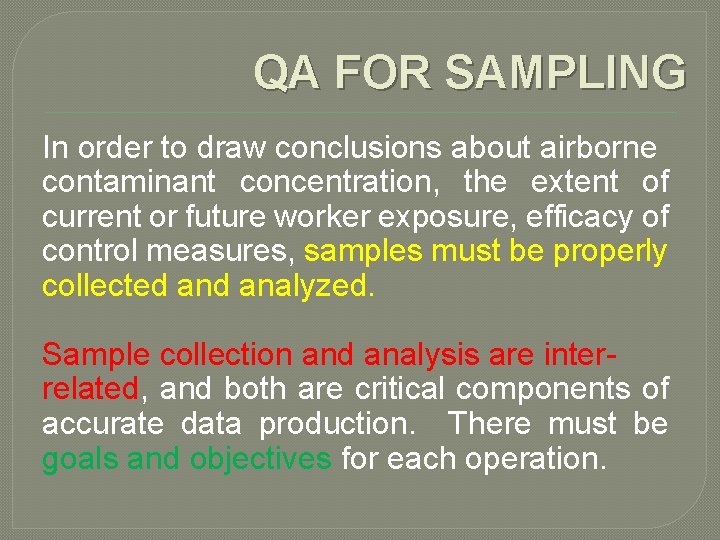 QA FOR SAMPLING

In order to draw conclusions about airborne contaminant concentration, the extent of current or future worker exposure, efficacy of control measures, samples must be properly collected and analyzed.

Sample collection and analysis are inter-related, and both are critical components of accurate data production. There must be goals and objectives for each operation.